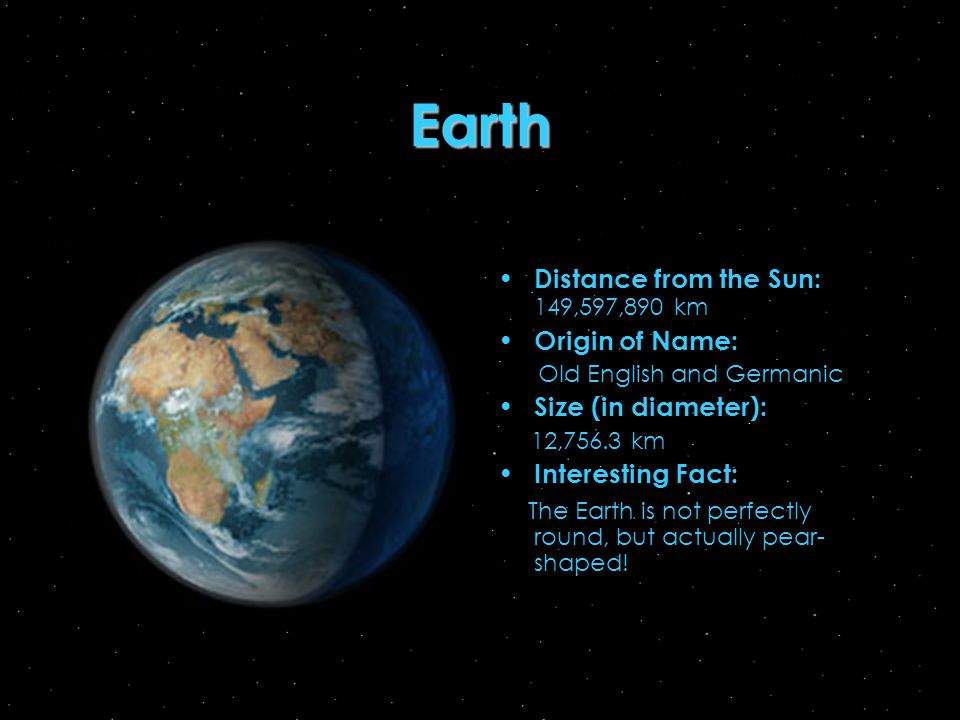 Earth

• Distance from the Sun:
149,597,890 km
• Origin of Name:
Old English and Germanic
• Size (in diameter):
12,756.3 km
• Interesting Fact:
The Earth is not perfectly round, but actually pear-shaped!